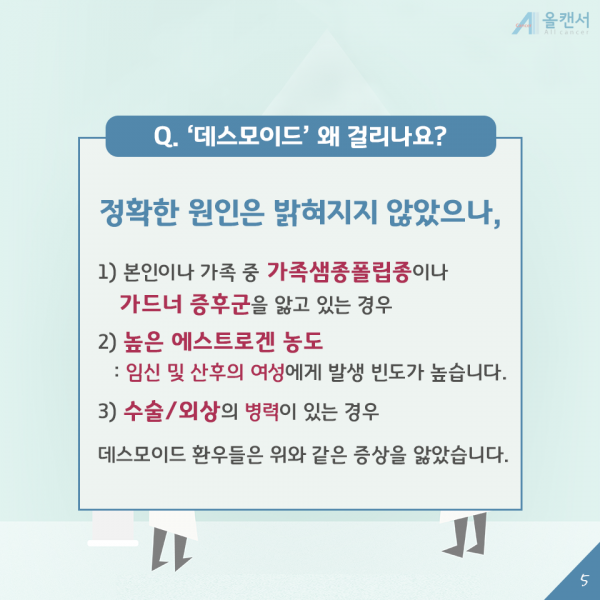 올캔서
All cancer

Q. '데스모이드' 왜 걸리나요?

정확한 원인은 밝혀지지 않았으나,

1) 본인이나 가족 중 가족샘종폴립종이나 가드너 증후군을 앓고 있는 경우

2) 높은 에스트로겐 농도
: 임신 및 산후의 여성에게 발생 빈도가 높습니다.

3) 수술/외상의 병력이 있는 경우

데스모이드 환우들은 위와 같은 증상을 앓았습니다.

5